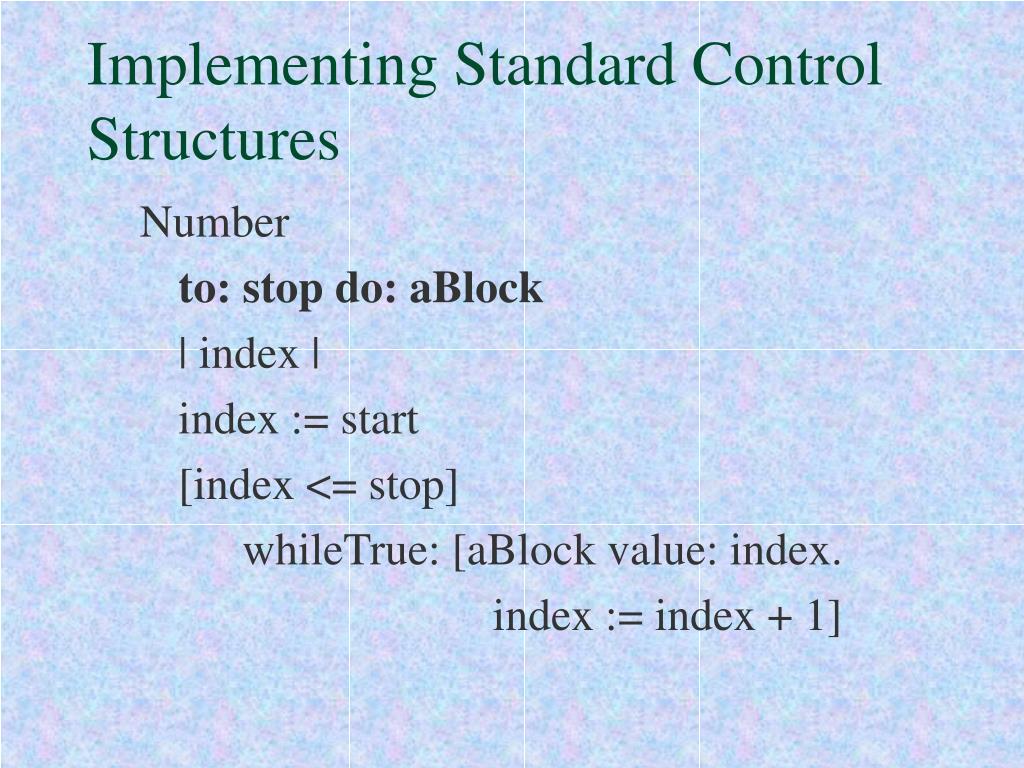 Implementing Standard Control Structures

Number

to: stop do: aBlock

| index |

index := start

[index <= stop]

whileTrue: [aBlock value: index.

index := index + 1]